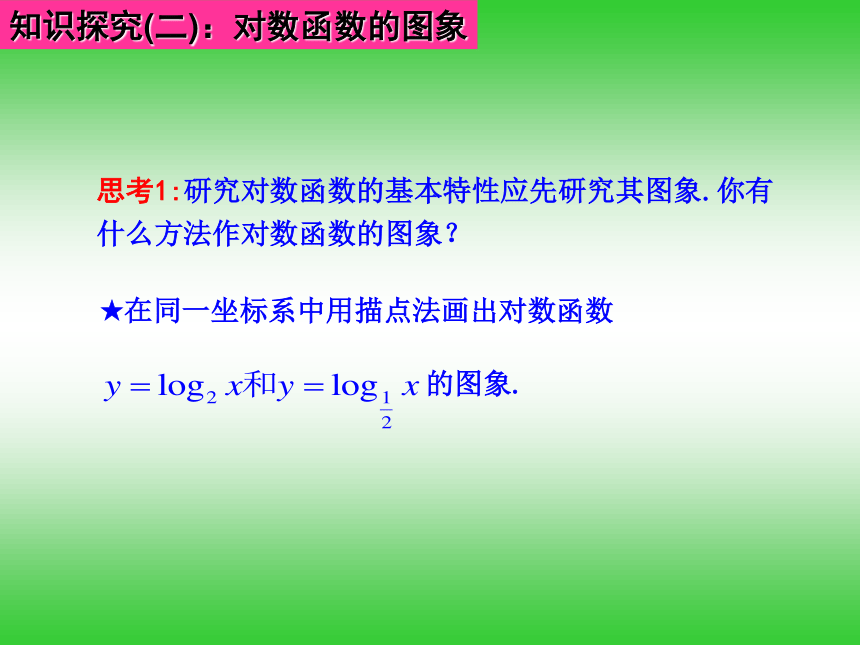 知识探究(二)：对数函数的图象

思考1:研究对数函数的基本特性应先研究其图象. 你有什么方法作对数函数的图象？

★在同一坐标系中用描点法画出对数函数

$y=\log_2 x$和$y=\log_{\frac{1}{2}} x$ 的图象.